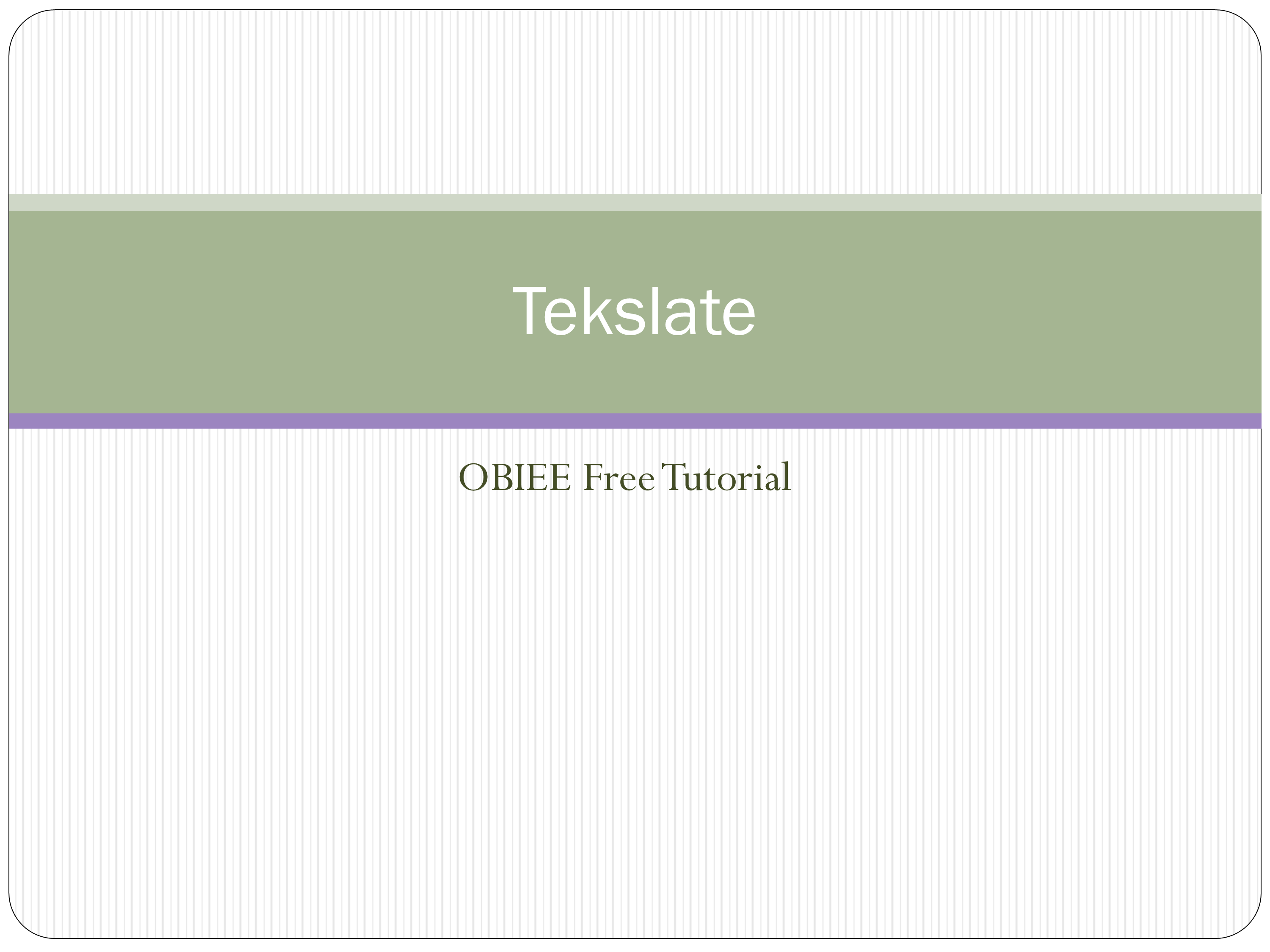 Tekslate

OBIEE Free Tutorial